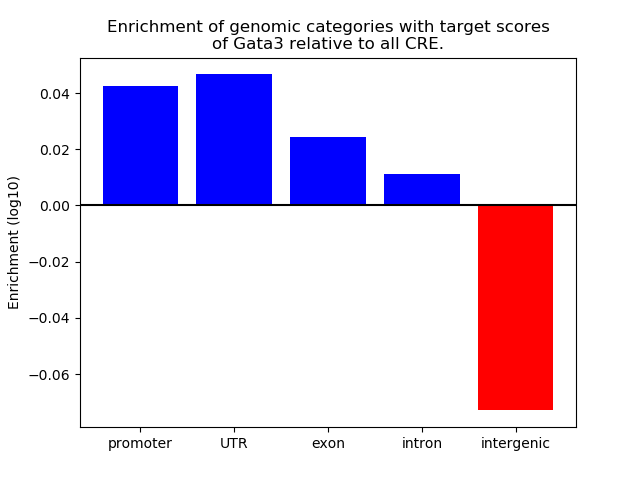 Enrichment of genomic categories with target scores of Gata3 relative to all CRE.

Enrichment (log10)

0.04
0.02
0.00
−0.02
−0.04
−0.06

promoter
UTR
exon
intron
intergenic